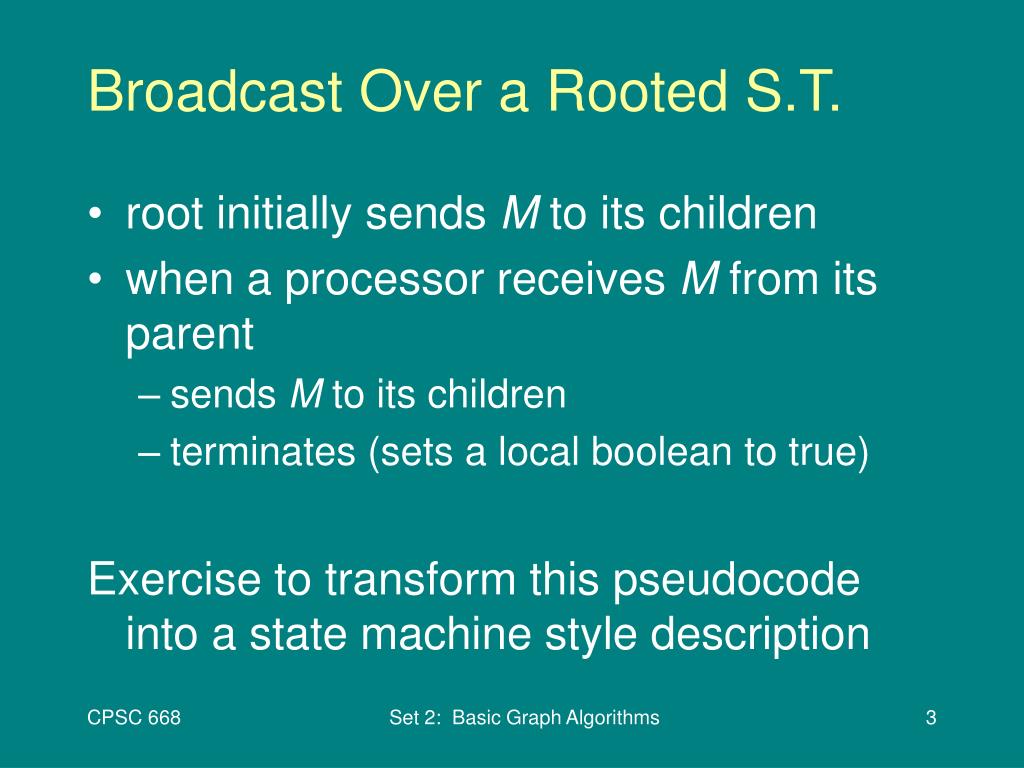 Broadcast Over a Rooted S.T.

• root initially sends $M$ to its children
• when a processor receives $M$ from its parent
– sends $M$ to its children
– terminates (sets a local boolean to true)

Exercise to transform this pseudocode into a state machine style description

CPSC 668
Set 2: Basic Graph Algorithms
3